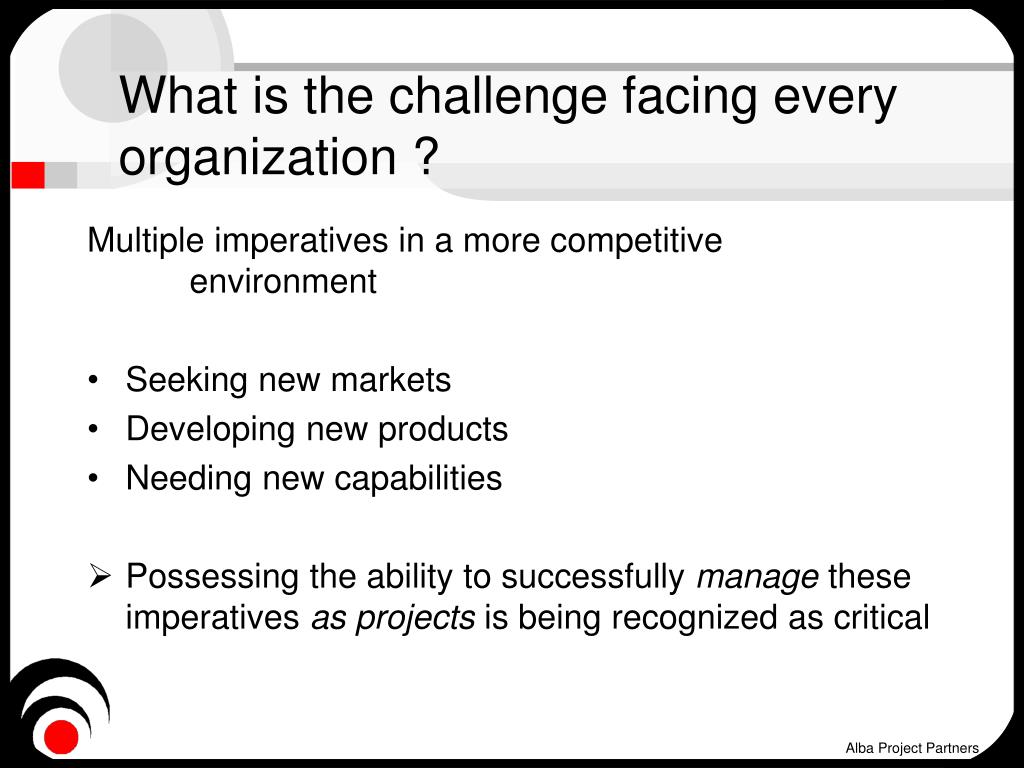 What is the challenge facing every organization ?

Multiple imperatives in a more competitive environment

• Seeking new markets
• Developing new products
• Needing new capabilities

➢ Possessing the ability to successfully manage these imperatives as projects is being recognized as critical

Alba Project Partners